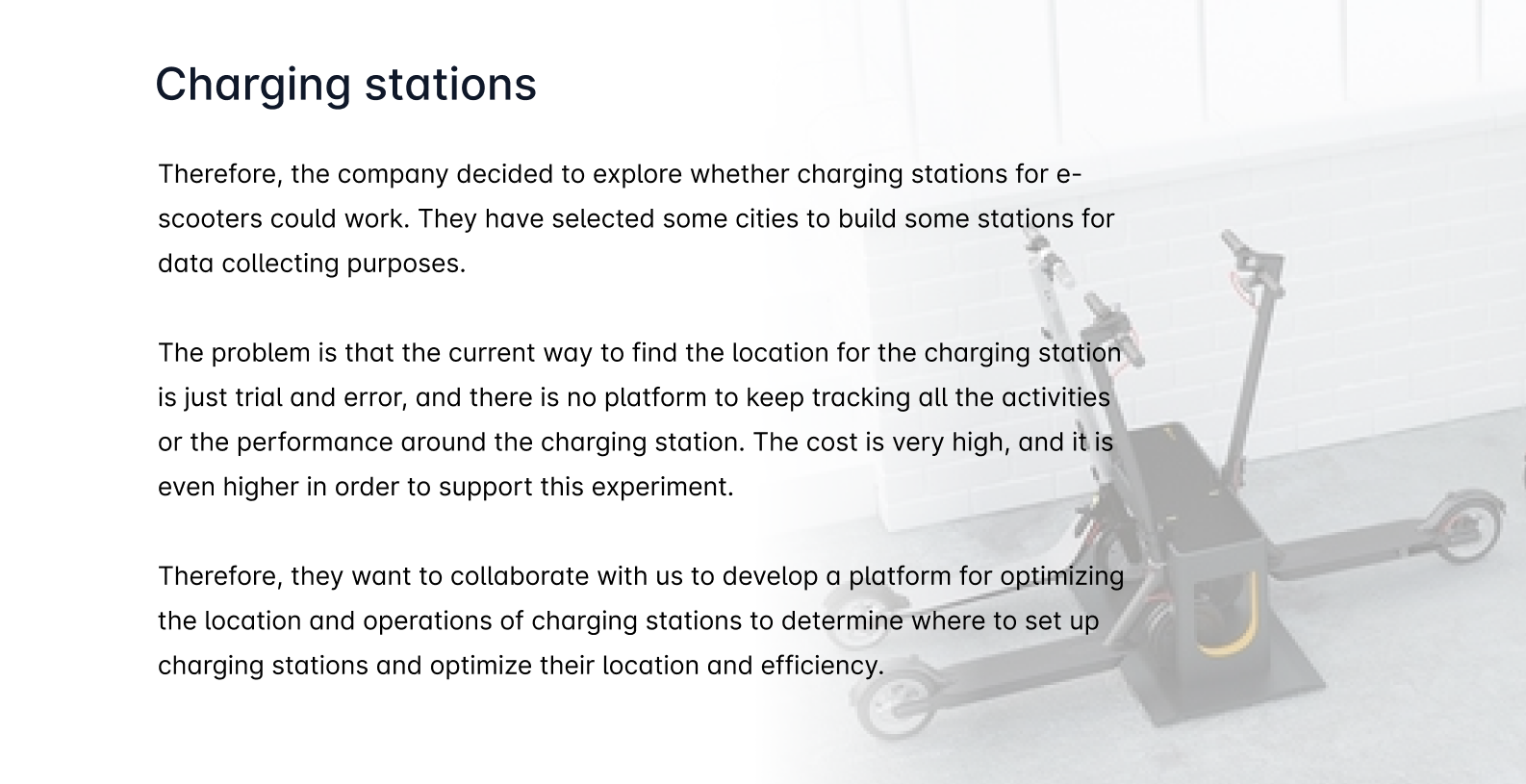 Charging stations

Therefore, the company decided to explore whether charging stations for e-scooters could work. They have selected some cities to build some stations for data collecting purposes.

The problem is that the current way to find the location for the charging station is just trial and error, and there is no platform to keep tracking all the activities or the performance around the charging station. The cost is very high, and it is even higher in order to support this experiment.

Therefore, they want to collaborate with us to develop a platform for optimizing the location and operations of charging stations to determine where to set up charging stations and optimize their location and efficiency.